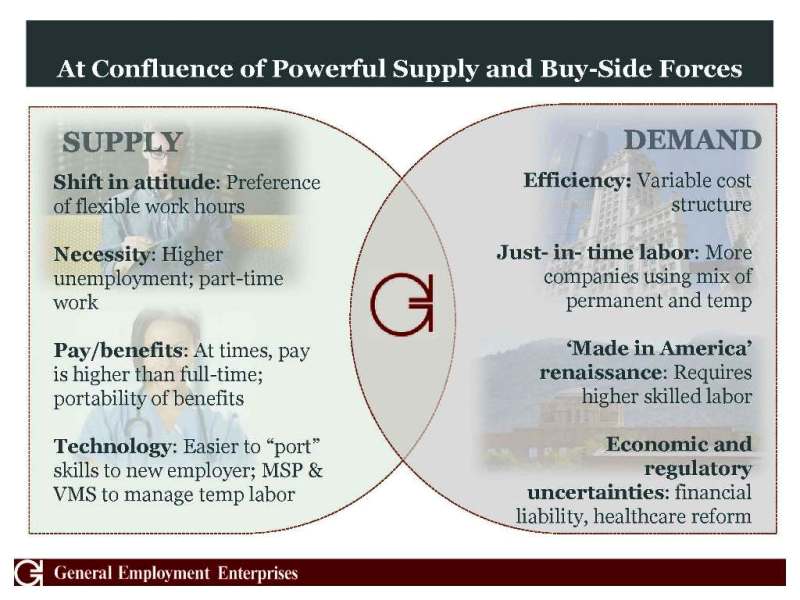 At Confluence of Powerful Supply and Buy-Side Forces

SUPPLY

Shift in attitude: Preference of flexible work hours

Necessity: Higher unemployment; part-time work

Pay/benefits: At times, pay is higher than full-time; portability of benefits

Technology: Easier to “port” skills to new employer; MSP & VMS to manage temp labor

DEMAND

Efficiency: Variable cost structure

Just- in- time labor: More companies using mix of permanent and temp

‘Made in America’ renaissance: Requires higher skilled labor

Economic and regulatory uncertainties: financial liability, healthcare reform

General Employment Enterprises